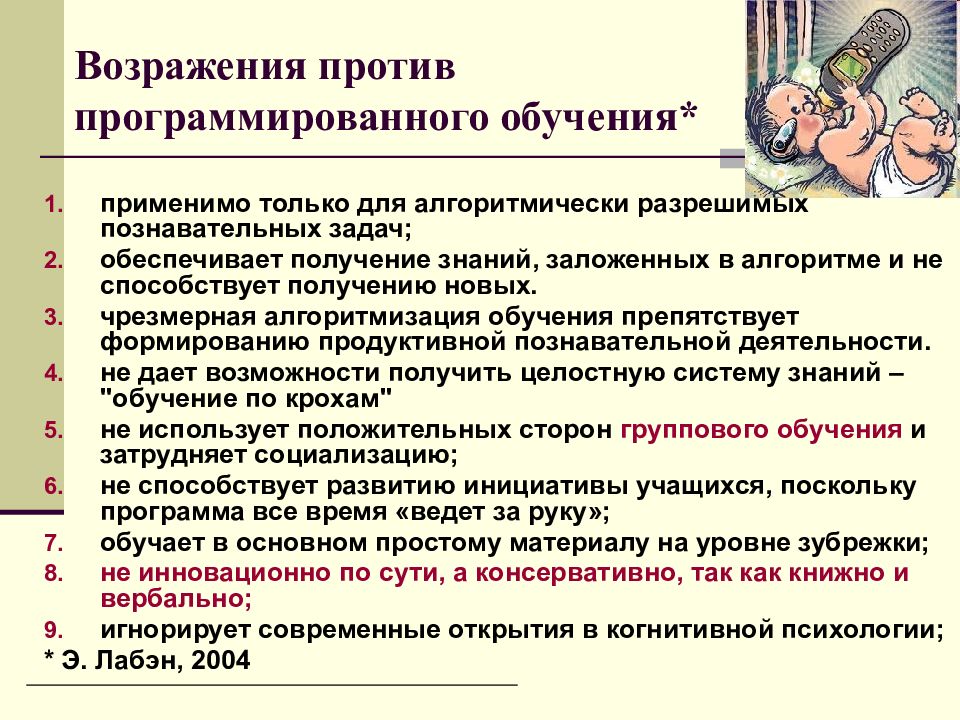 Возражения против программированного обучения*

1. применимо только для алгоритмически разрешимых познавательных задач;
2. обеспечивает получение знаний, заложенных в алгоритме и не способствует получению новых.
3. чрезмерная алгоритмизация обучения препятствует формированию продуктивной познавательной деятельности.
4. не дает возможности получить целостную систему знаний – "обучение по крохам"
5. не использует положительных сторон группового обучения и затрудняет социализацию;
6. не способствует развитию инициативы учащихся, поскольку программа все время «ведет за руку»;
7. обучает в основном простому материалу на уровне зубрежки;
8. не инновационно по сути, а консервативно, так как книжно и вербально;
9. игнорирует современные открытия в когнитивной психологии;

* Э. Лабэн, 2004